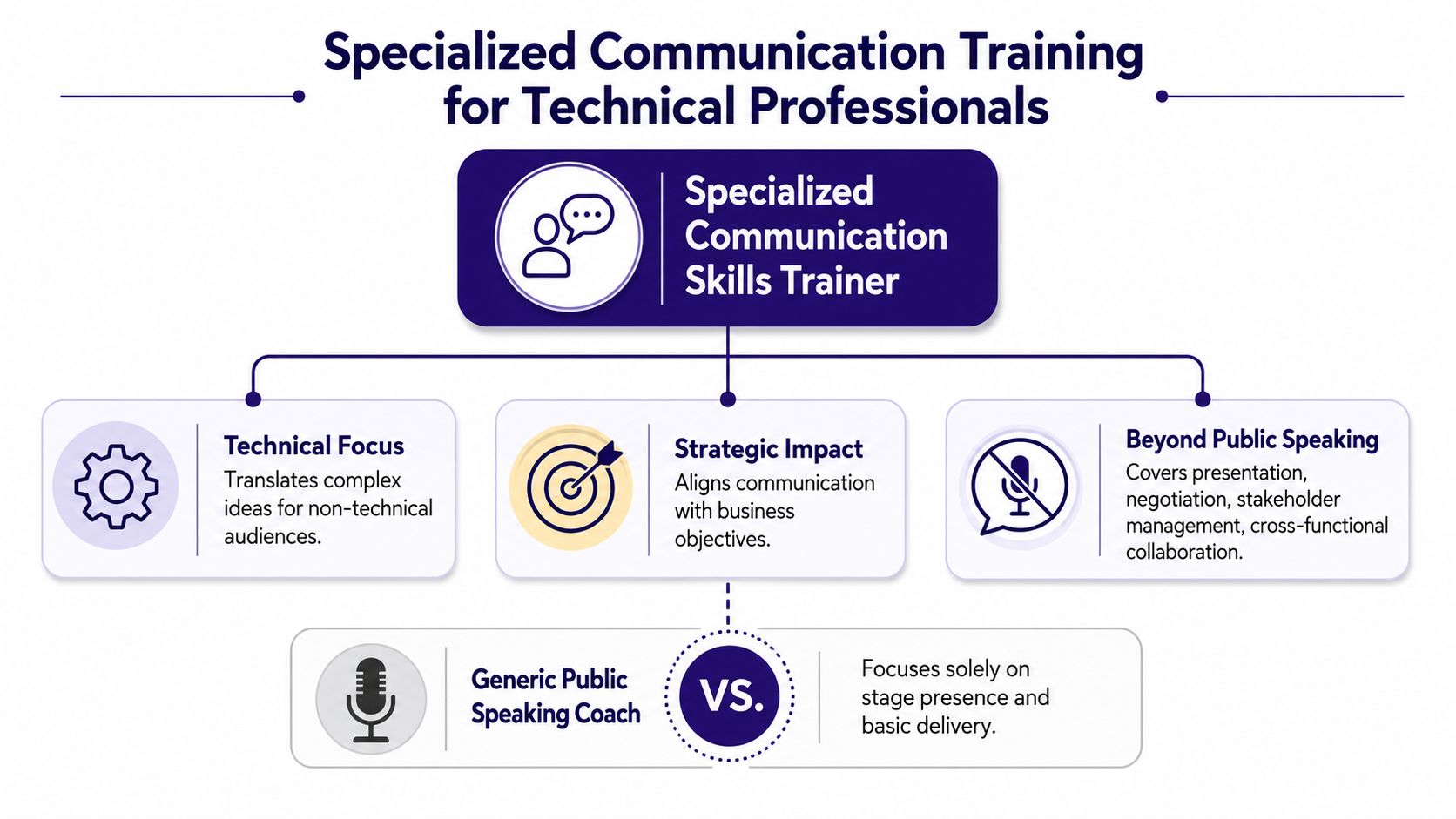 Specialized Communication Training for Technical Professionals

Specialized Communication Skills Trainer

Technical Focus
Translates complex ideas for non-technical audiences.

Strategic Impact
Aligns communication with business objectives.

Beyond Public Speaking
Covers presentation, negotiation, stakeholder management, cross-functional collaboration.

Generic Public Speaking Coach

VS.

Focuses solely on stage presence and basic delivery.